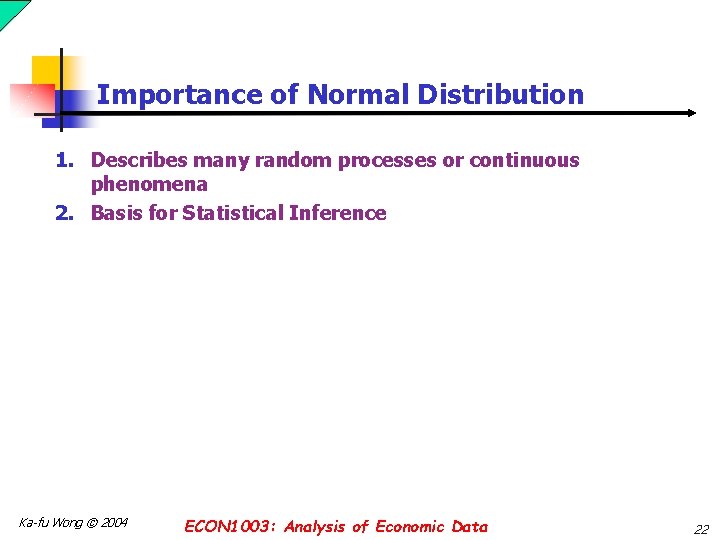 Importance of Normal Distribution

1. Describes many random processes or continuous phenomena
2. Basis for Statistical Inference

Ka-fu Wong © 2004

ECON1003: Analysis of Economic Data

22